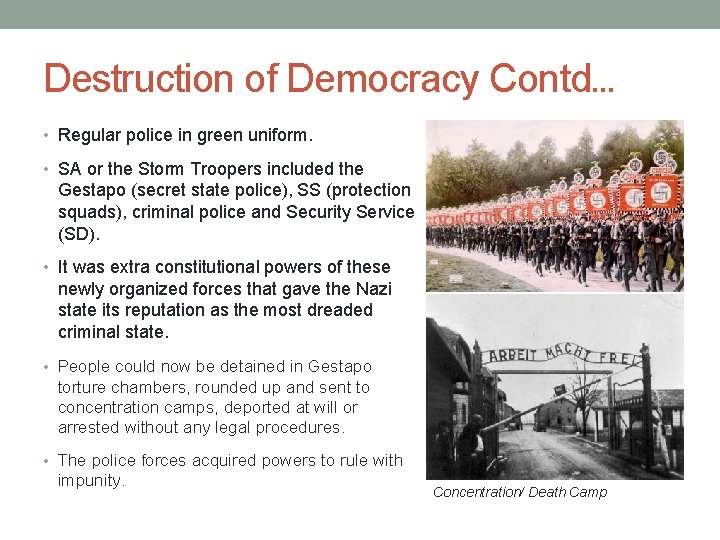 Destruction of Democracy Contd...

• Regular police in green uniform.

• SA or the Storm Troopers included the Gestapo (secret state police), SS (protection squads), criminal police and Security Service (SD).

• It was extra constitutional powers of these newly organized forces that gave the Nazi state its reputation as the most dreaded criminal state.

• People could now be detained in Gestapo torture chambers, rounded up and sent to concentration camps, deported at will or arrested without any legal procedures.

• The police forces acquired powers to rule with impunity.

ARBEIT MACHT FREI

Concentration/ Death Camp